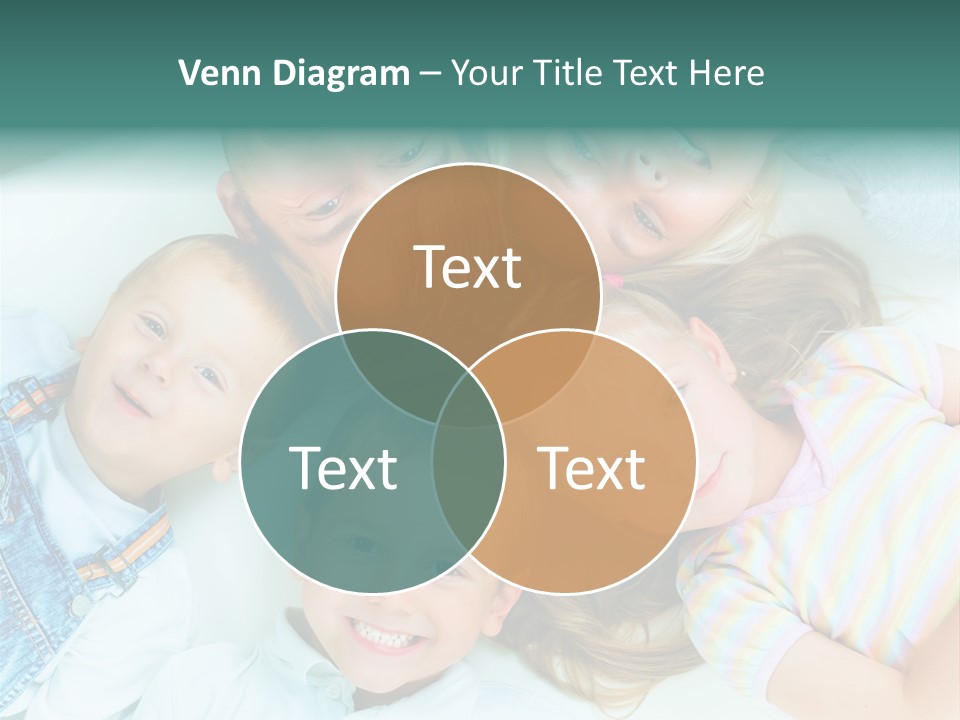 Venn Diagram – Your Title Text Here

Text

Text

Text